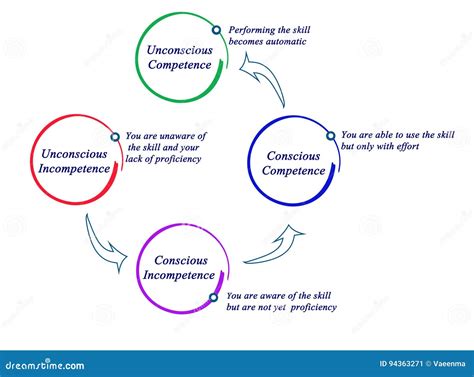 Unconscious Competence

Performing the skill becomes automatic

Unconscious Incompetence

You are unaware of the skill and your lack of proficiency

Conscious Competence

You are able to use the skill but only with effort

Conscious Incompetence

You are aware of the skill but are not yet proficiency

dreamstime.com

ID 94363271 © Vaeenma